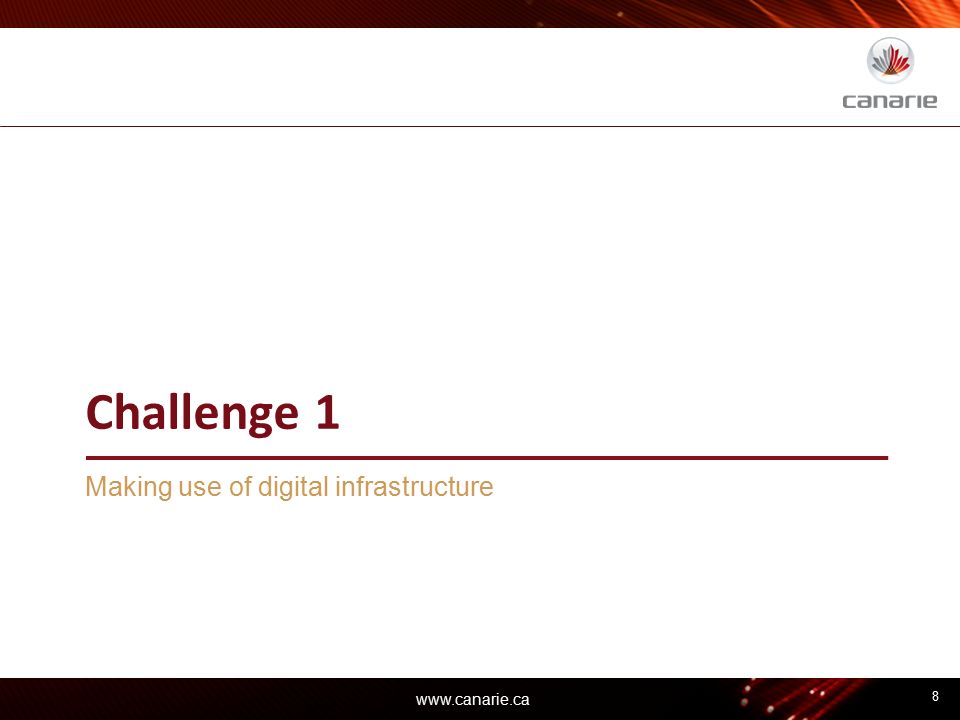 canarie

Challenge 1

Making use of digital infrastructure

www.canarie.ca

8